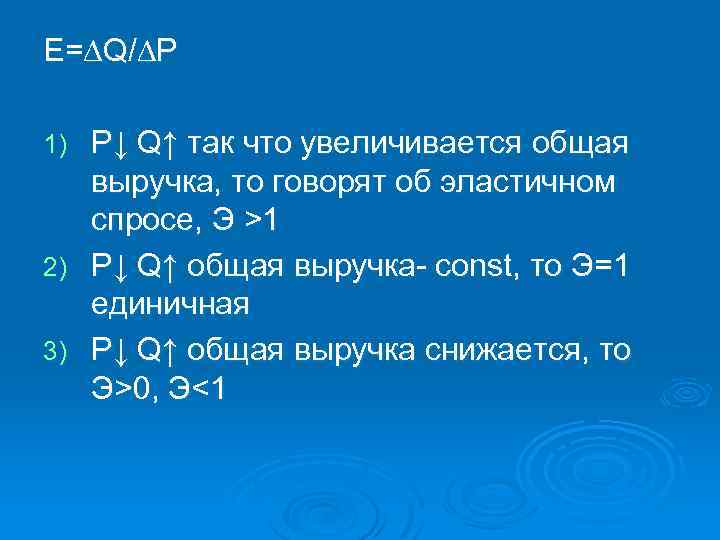 $E=\Delta Q/\Delta P$

1) P↓ Q↑ так что увеличивается общая выручка, то говорят об эластичном спросе, Э >1

2) P↓ Q↑ общая выручка- const, то Э=1 единичная

3) P↓ Q↑ общая выручка снижается, то Э>0, Э<1